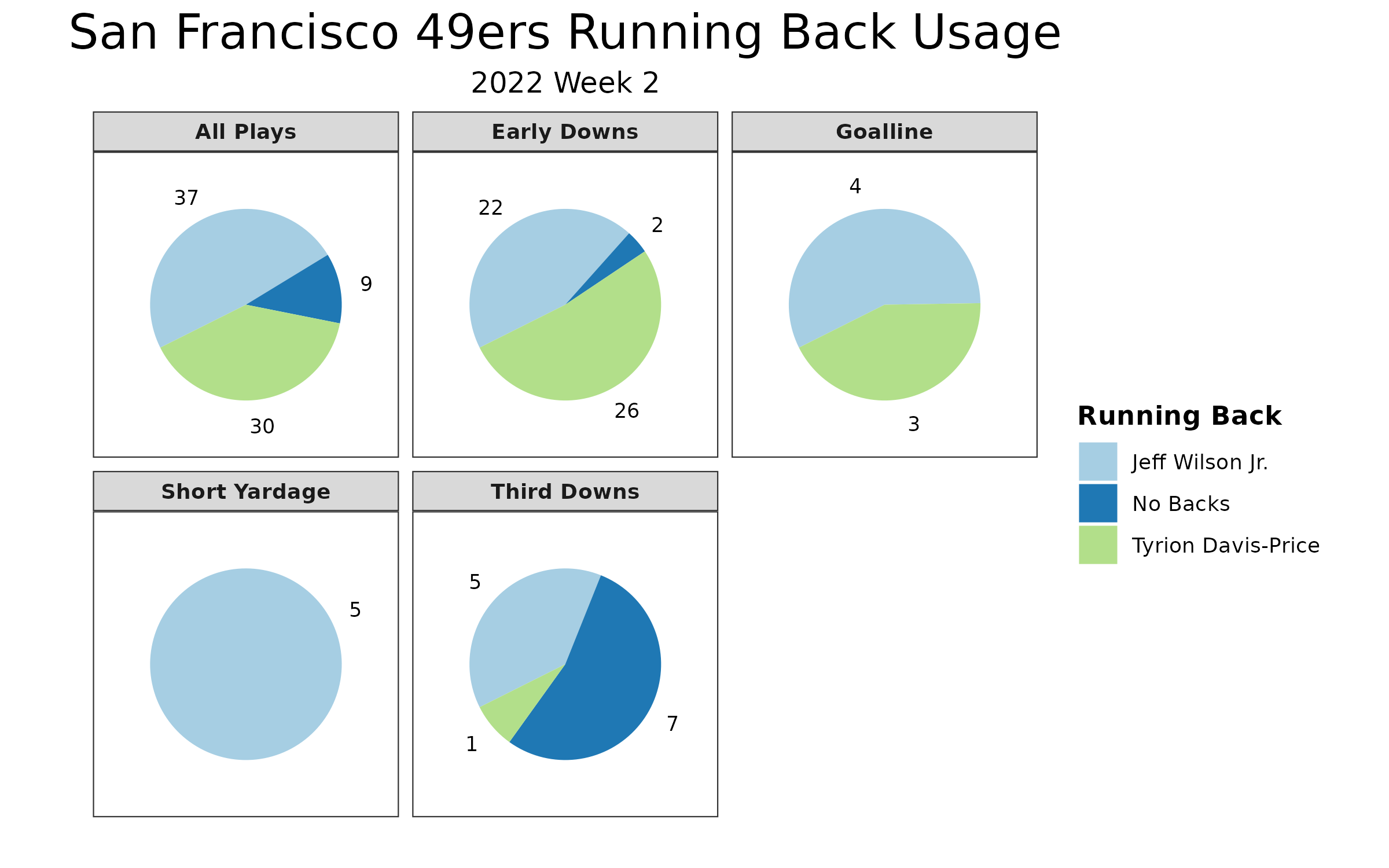 San Francisco 49ers Running Back Usage

2022 Week 2

All Plays

37

9

30

Early Downs

22

2

26

Goalline

4

3

Short Yardage

5

Third Downs

5

7

1

Running Back

Jeff Wilson Jr.

No Backs

Tyrion Davis-Price